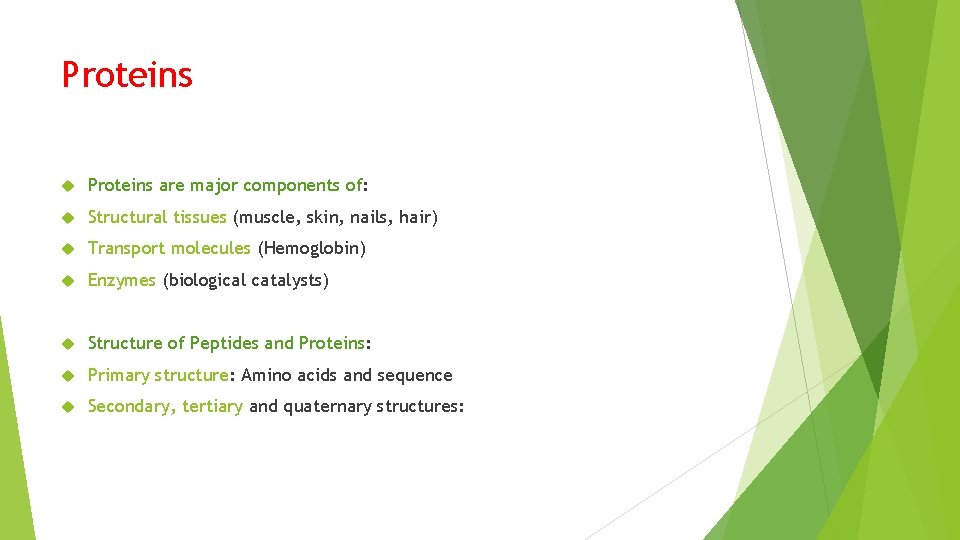 Proteins

Proteins are major components of:

Structural tissues (muscle, skin, nails, hair)

Transport molecules (Hemoglobin)

Enzymes (biological catalysts)

Structure of Peptides and Proteins:

Primary structure: Amino acids and sequence

Secondary, tertiary and quaternary structures: